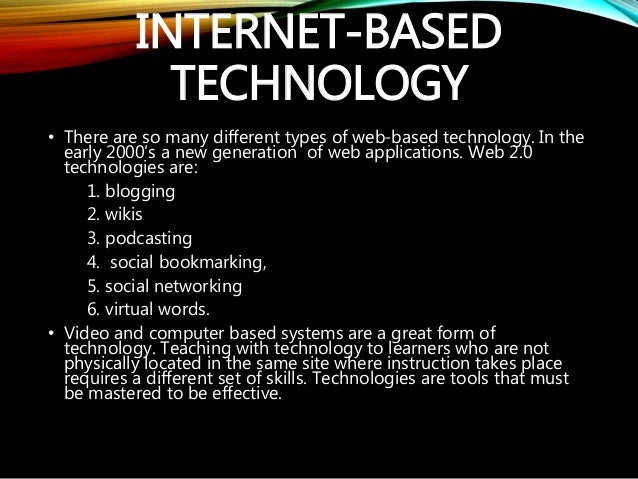 INTERNET-BASED TECHNOLOGY

• There are so many different types of web-based technology. In the early 2000's a new generation of web applications. Web 2.0 technologies are:

1. blogging
2. wikis
3. podcasting
4. social bookmarking,
5. social networking
6. virtual words.

• Video and computer based systems are a great form of technology. Teaching with technology to learners who are not physically located in the same site where instruction takes place requires a different set of skills. Technologies are tools that must be mastered to be effective.